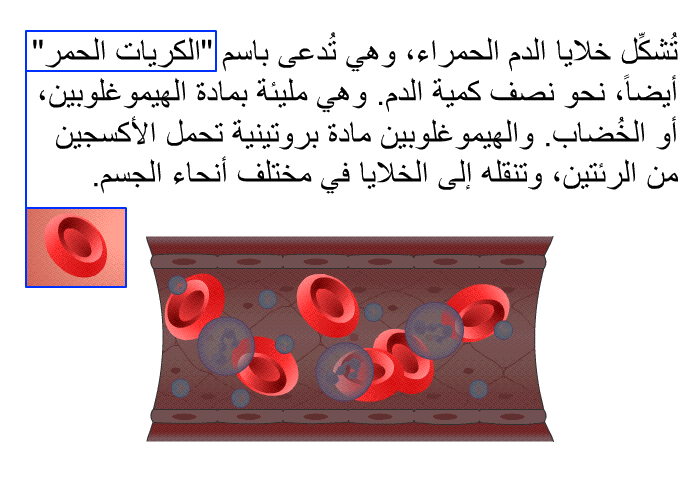 تُشكِّل خلايا الدم الحمراء، وهي تُدعى باسم "الكريات الحمر" أيضاً، نحو نصف كمية الدم. وهي مليئة بمادة الهيموغلوبين، أو الخُضاب. والهيموغلوبين مادة بروتينية تحمل الأكسجين من الرئتين، وتنقله إلى الخلايا في مختلف أنحاء الجسم.